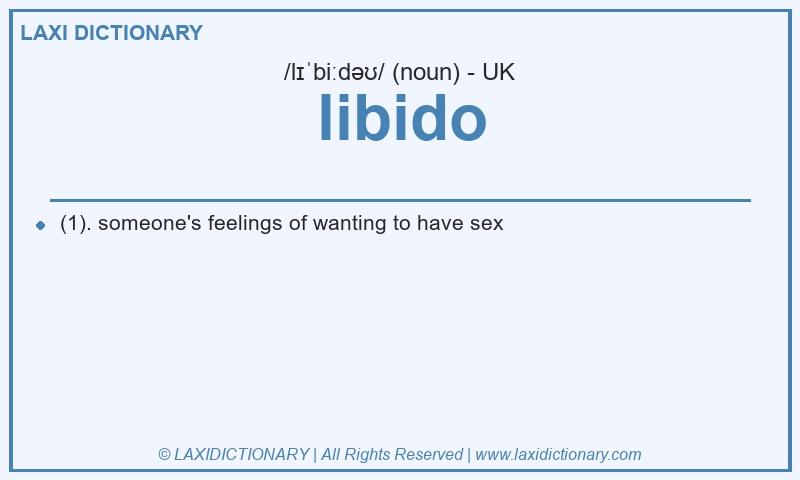 LAXI DICTIONARY

/lɪˈbiːdəʊ/ (noun) - UK

libido

(1). someone's feelings of wanting to have sex

© LAXIDICTIONARY | All Rights Reserved | www.laxidictionary.com